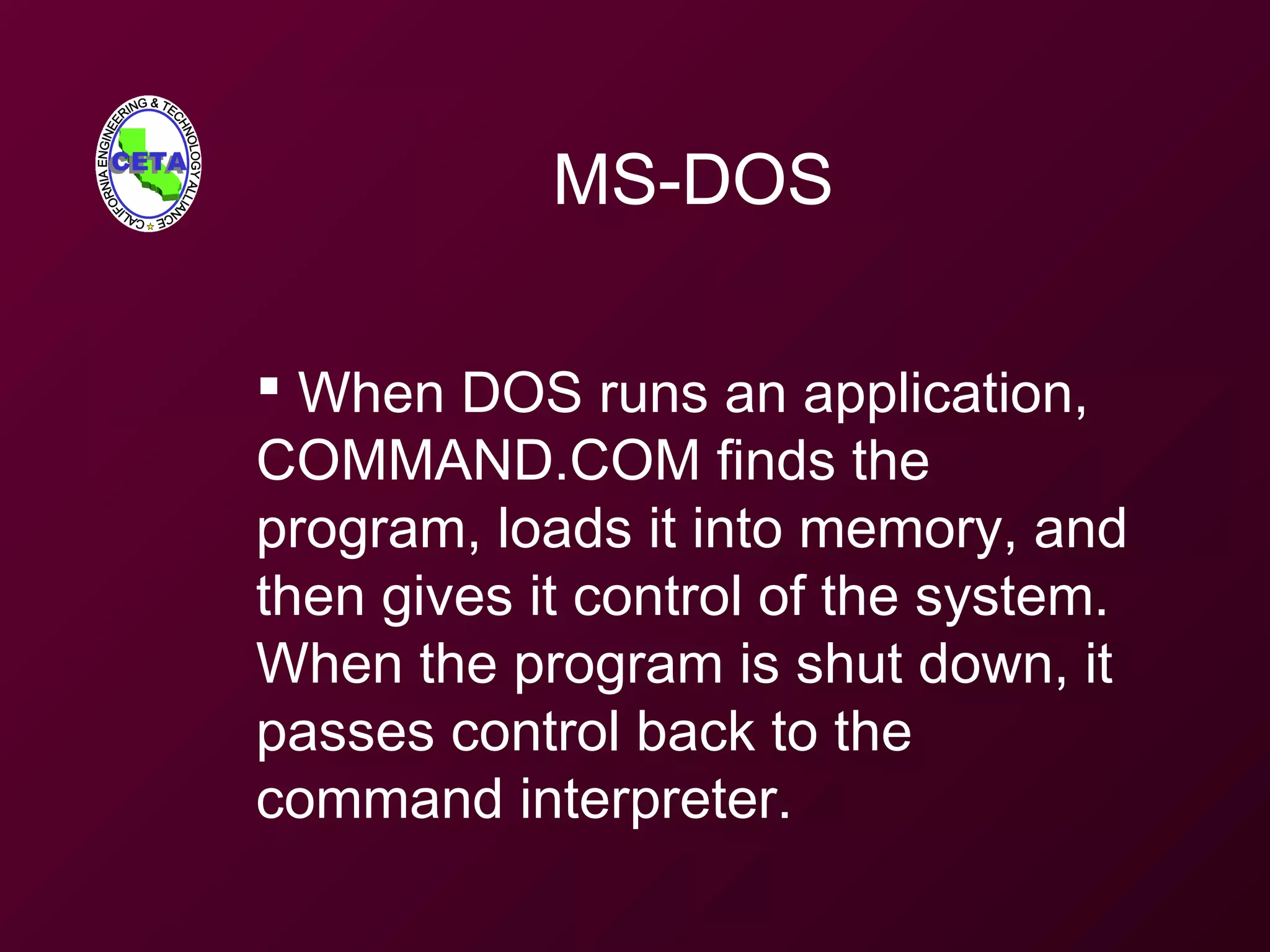 CALIFORNIA ENGINEERING & TECHNOLOGY ALLIANCE
CETA

MS-DOS

▪ When DOS runs an application, COMMAND.COM finds the program, loads it into memory, and then gives it control of the system. When the program is shut down, it passes control back to the command interpreter.